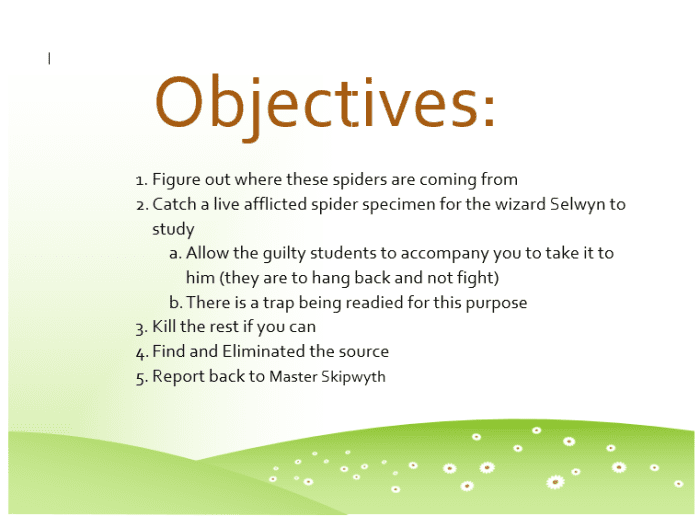 Objectives:

1. Figure out where these spiders are coming from
2. Catch a live afflicted spider specimen for the wizard Selwyn to study
a. Allow the guilty students to accompany you to take it to him (they are to hang back and not fight)
b. There is a trap being readied for this purpose
3. Kill the rest if you can
4. Find and Eliminated the source
5. Report back to Master Skipwyth